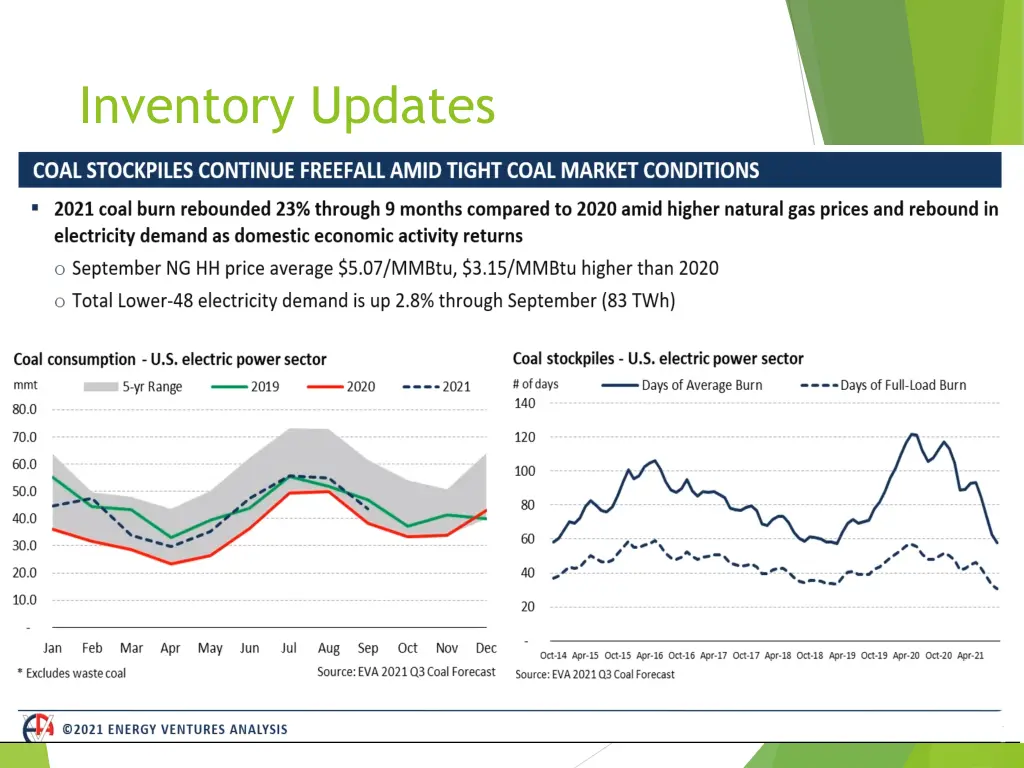 Inventory Updates

COAL STOCKPILES CONTINUE FREEFALL AMID TIGHT COAL MARKET CONDITIONS

▪ 2021 coal burn rebounded 23% through 9 months compared to 2020 amid higher natural gas prices and rebound in electricity demand as domestic economic activity returns

o September NG HH price average \$5.07/MMBtu, \$3.15/MMBtu higher than 2020

o Total Lower-48 electricity demand is up 2.8% through September (83 TWh)

Coal consumption - U.S. electric power sector

mmt 5-yr Range 2019 2020 2021

80.0
70.0
60.0
50.0
40.0
30.0
20.0
10.0
-

Jan Feb Mar Apr May Jun Jul Aug Sep Oct Nov Dec

* Excludes waste coal

Source: EVA 2021 Q3 Coal Forecast

Coal stockpiles - U.S. electric power sector

# of days Days of Average Burn Days of Full-Load Burn

140
120
100
80
60
40
20
-

Oct-14 Apr-15 Oct-15 Apr-16 Oct-16 Apr-17 Oct-17 Apr-18 Oct-18 Apr-19 Oct-19 Apr-20 Oct-20 Apr-21

Source: EVA 2021 Q3 Coal Forecast

©2021 ENERGY VENTURES ANALYSIS